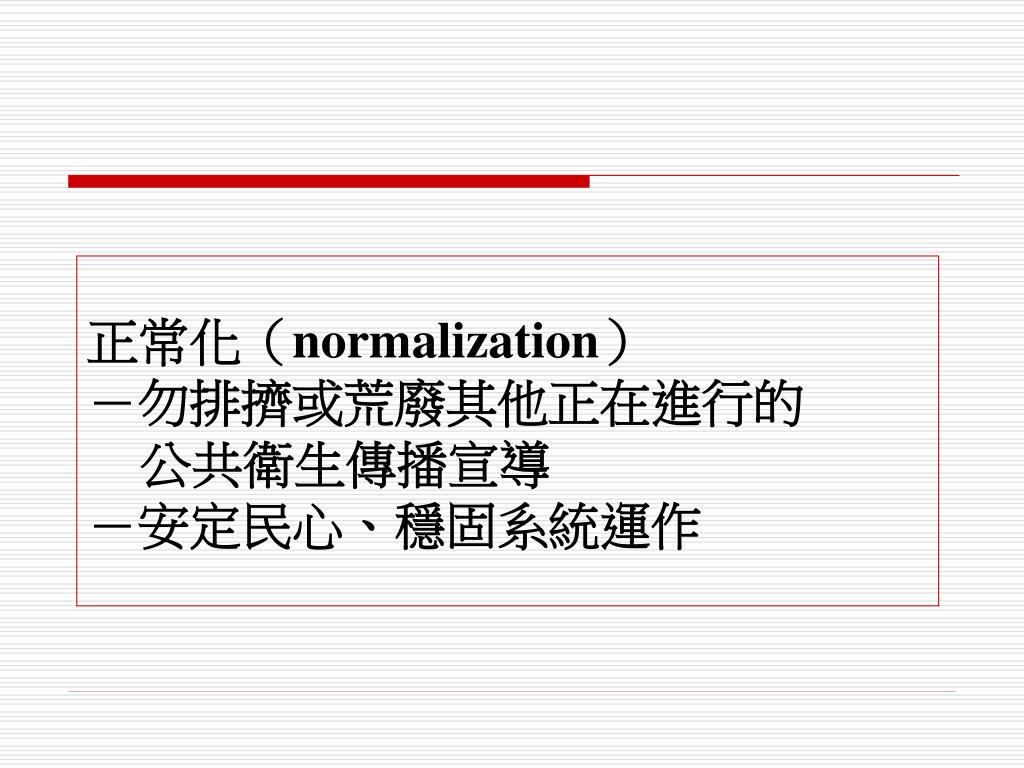 正常化（normalization）
－勿排擠或荒廢其他正在進行的公共衛生傳播宣導
－安定民心、穩固系統運作